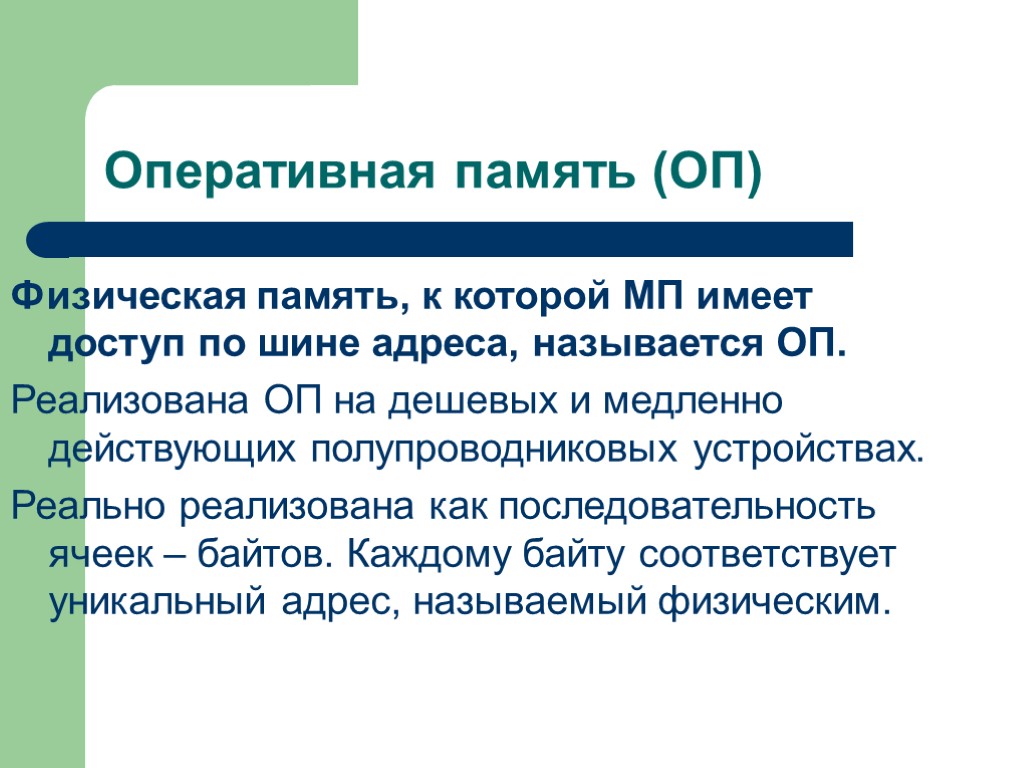 Оперативная память (ОП)

Физическая память, к которой МП имеет доступ по шине адреса, называется ОП.

Реализована ОП на дешевых и медленно действующих полупроводниковых устройствах.

Реально реализована как последовательность ячеек – байтов. Каждому байту соответствует уникальный адрес, называемый физическим.